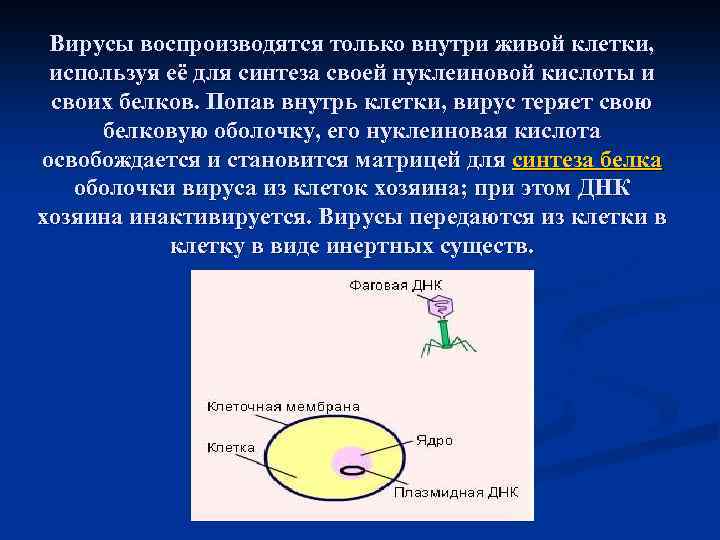 Вирусы воспроизводятся только внутри живой клетки, используя её для синтеза своей нуклеиновой кислоты и своих белков. Попав внутрь клетки, вирус теряет свою белковую оболочку, его нуклеиновая кислота освобождается и становится матрицей для синтеза белка оболочки вируса из клеток хозяина; при этом ДНК хозяина инактивируется. Вирусы передаются из клетки в клетку в виде инертных существ.

Фаговая ДНК

Клеточная мембрана

Клетка

Ядро

Плазмидная ДНК